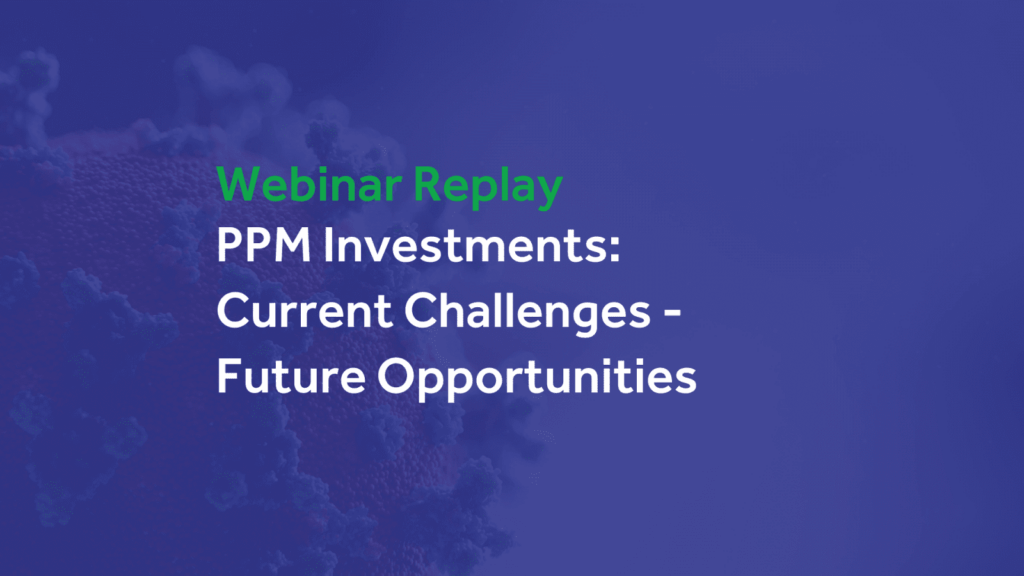 Webinar Replay
PPM Investments: Current Challenges - Future Opportunities